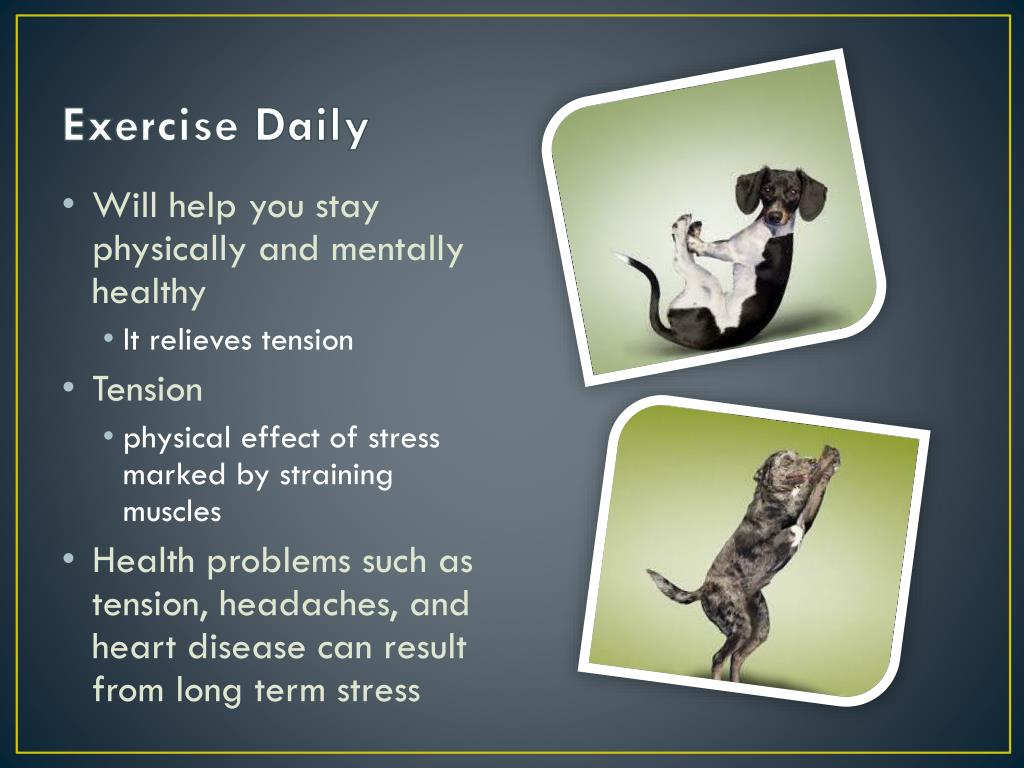 Exercise Daily

• Will help you stay physically and mentally healthy
  • It relieves tension
• Tension
  • physical effect of stress marked by straining muscles
• Health problems such as tension, headaches, and heart disease can result from long term stress